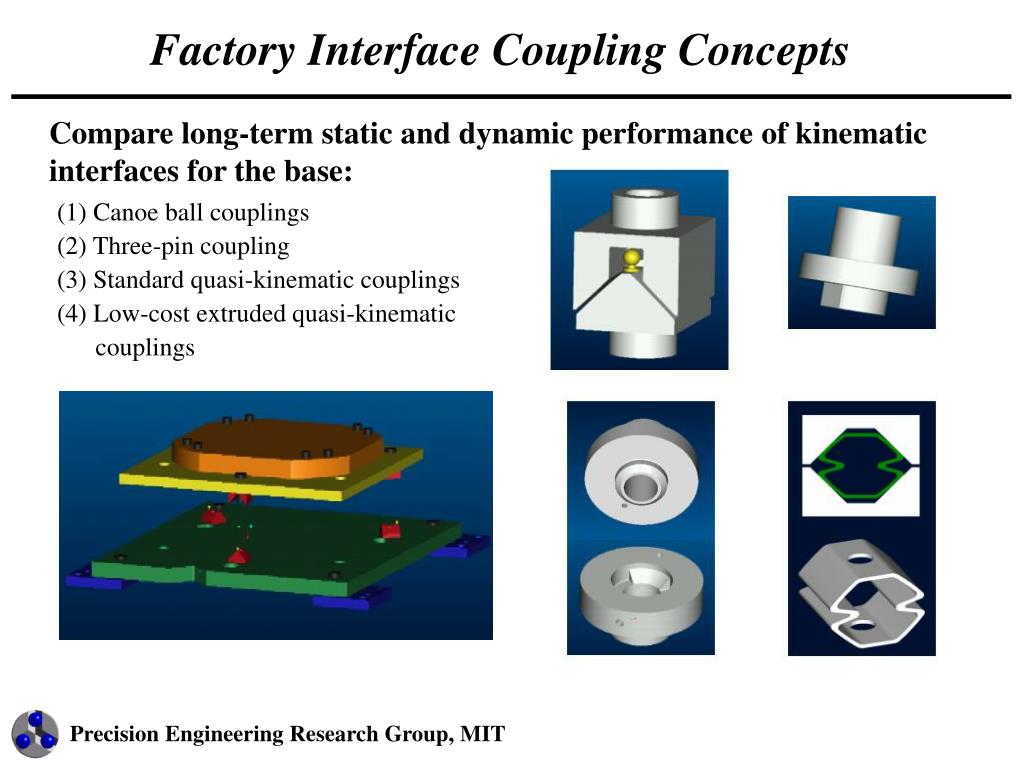 Factory Interface Coupling Concepts

Compare long-term static and dynamic performance of kinematic interfaces for the base:

(1) Canoe ball couplings
(2) Three-pin coupling
(3) Standard quasi-kinematic couplings
(4) Low-cost extruded quasi-kinematic couplings

Precision Engineering Research Group, MIT